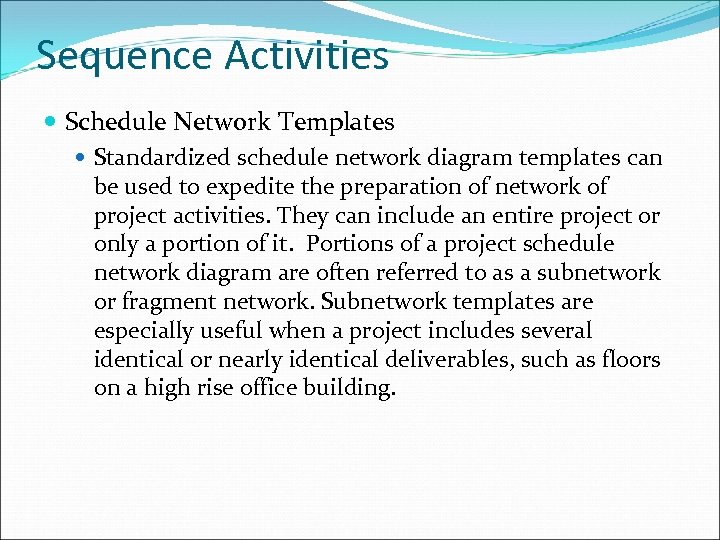 Sequence Activities

Schedule Network Templates

Standardized schedule network diagram templates can be used to expedite the preparation of network of project activities. They can include an entire project or only a portion of it. Portions of a project schedule network diagram are often referred to as a subnetwork or fragment network. Subnetwork templates are especially useful when a project includes several identical or nearly identical deliverables, such as floors on a high rise office building.